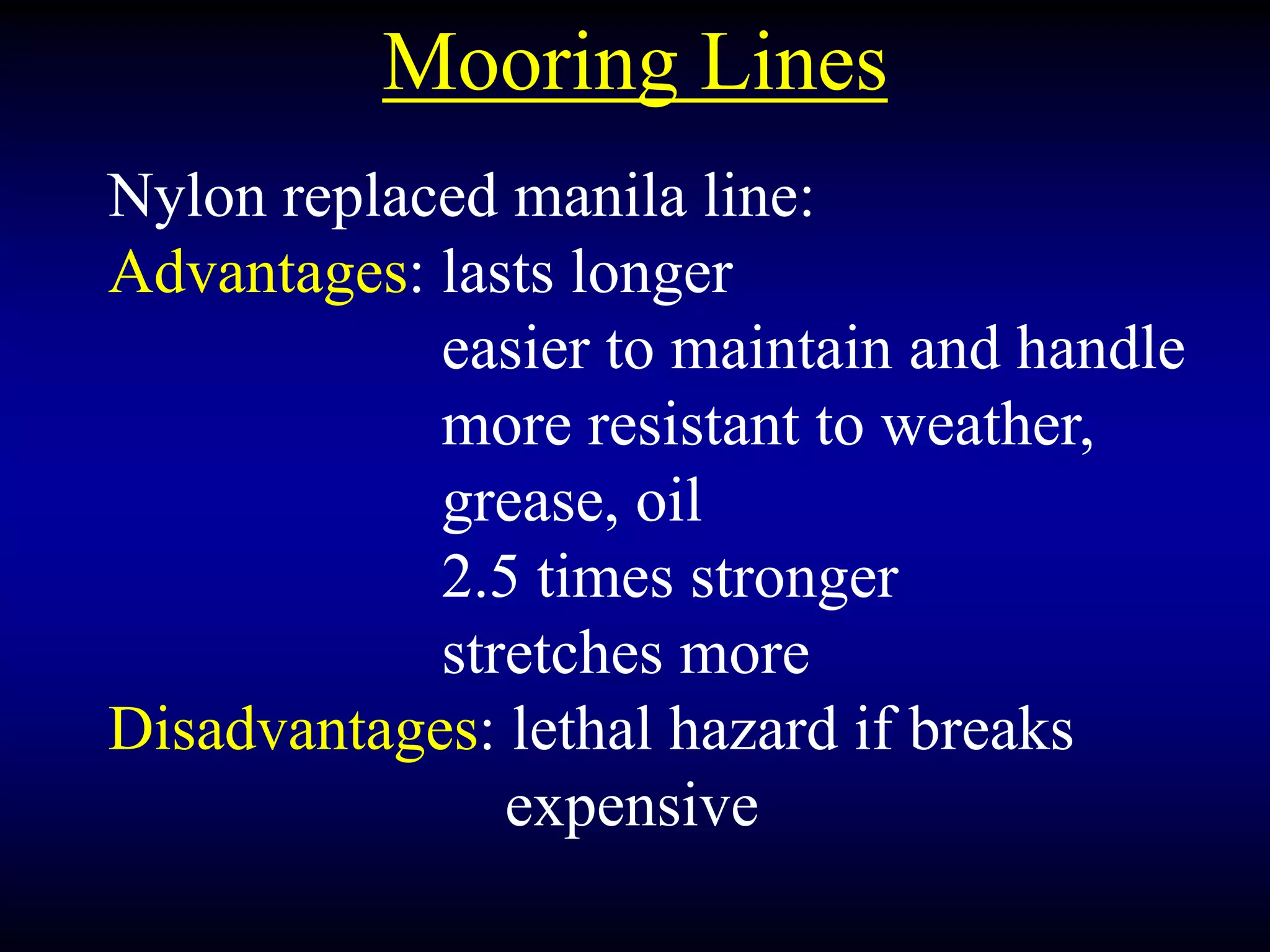 Mooring Lines

Nylon replaced manila line:
Advantages: lasts longer
easier to maintain and handle
more resistant to weather, grease, oil
2.5 times stronger
stretches more
Disadvantages: lethal hazard if breaks
expensive